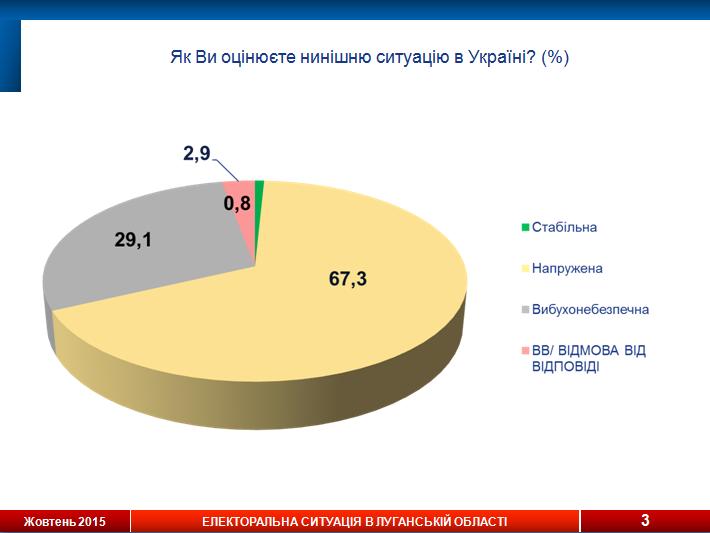 Як Ви оцінюєте нинішню ситуацію в Україні? (%)

2,9

0,8

29,1

67,3

Стабільна

Напружена

Вибухонебезпечна

ВВ/ ВІДМОВА ВІД ВІДПОВІДІ

Жовтень 2015

ЕЛЕКТОРАЛЬНА СИТУАЦІЯ В ЛУГАНСЬКІЙ ОБЛАСТІ

3